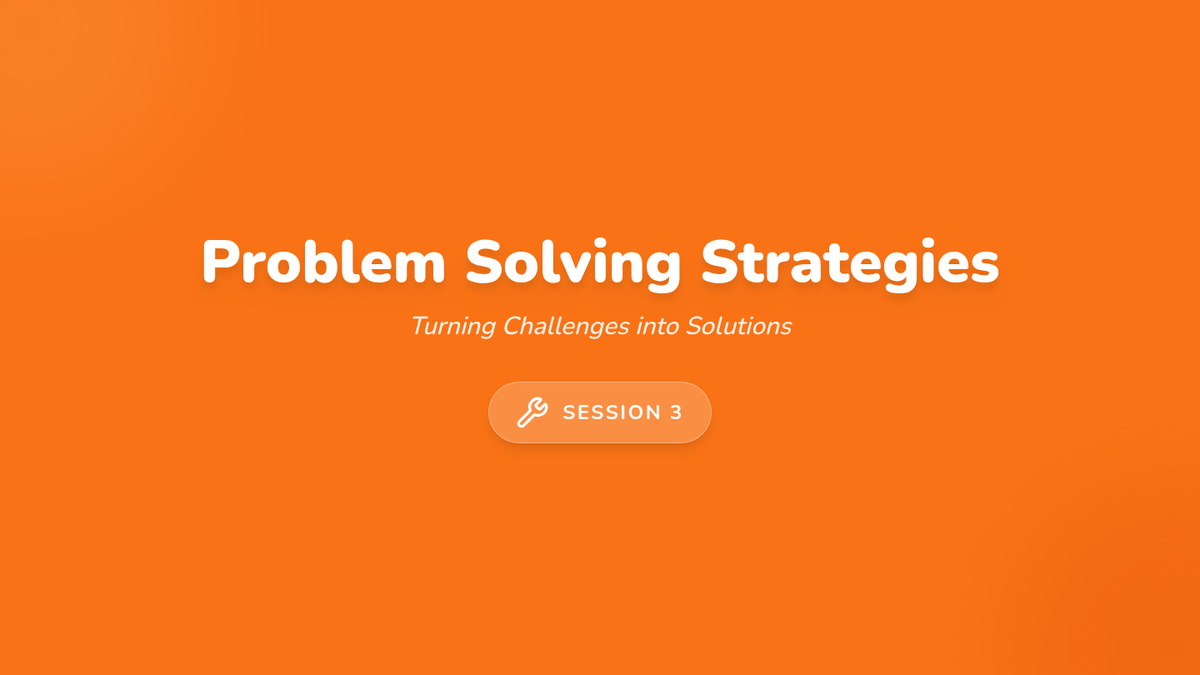 Problem Solving Strategies

Turning Challenges into Solutions

SESSION 3